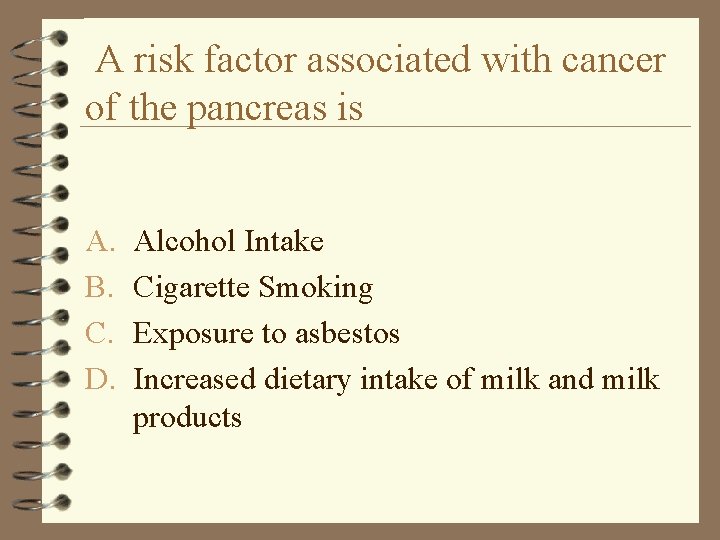 A risk factor associated with cancer of the pancreas is

A. Alcohol Intake
B. Cigarette Smoking
C. Exposure to asbestos
D. Increased dietary intake of milk and milk products